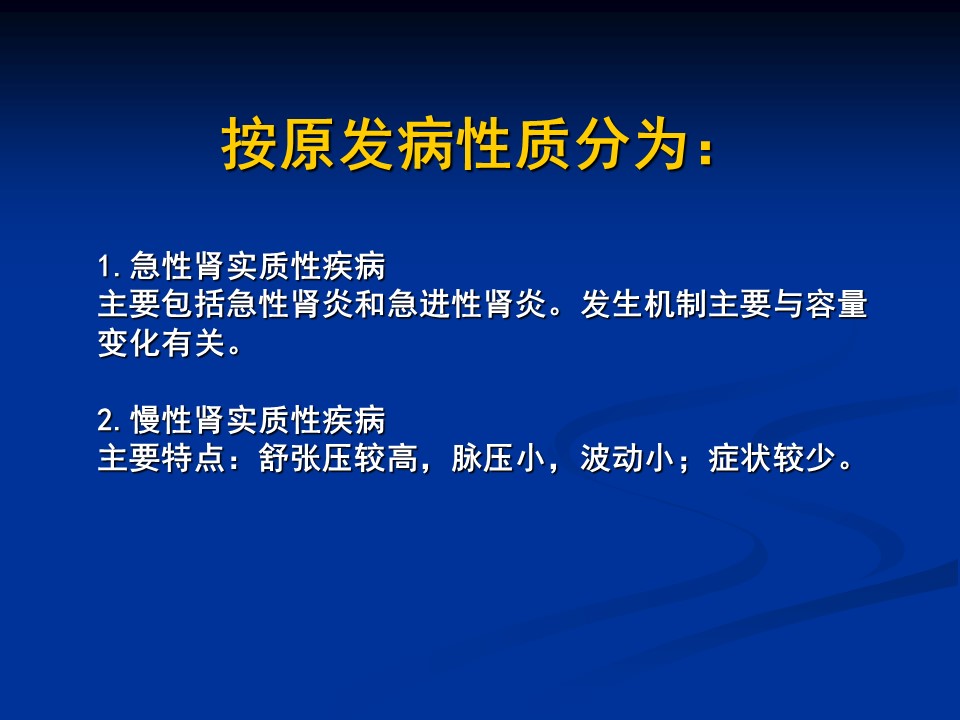 按原发病性质分为：

1. 急性肾实质性疾病
主要包括急性肾炎和急进性肾炎。发生机制主要与容量变化有关。

2. 慢性肾实质性疾病
主要特点：舒张压较高，脉压小，波动小；症状较少。